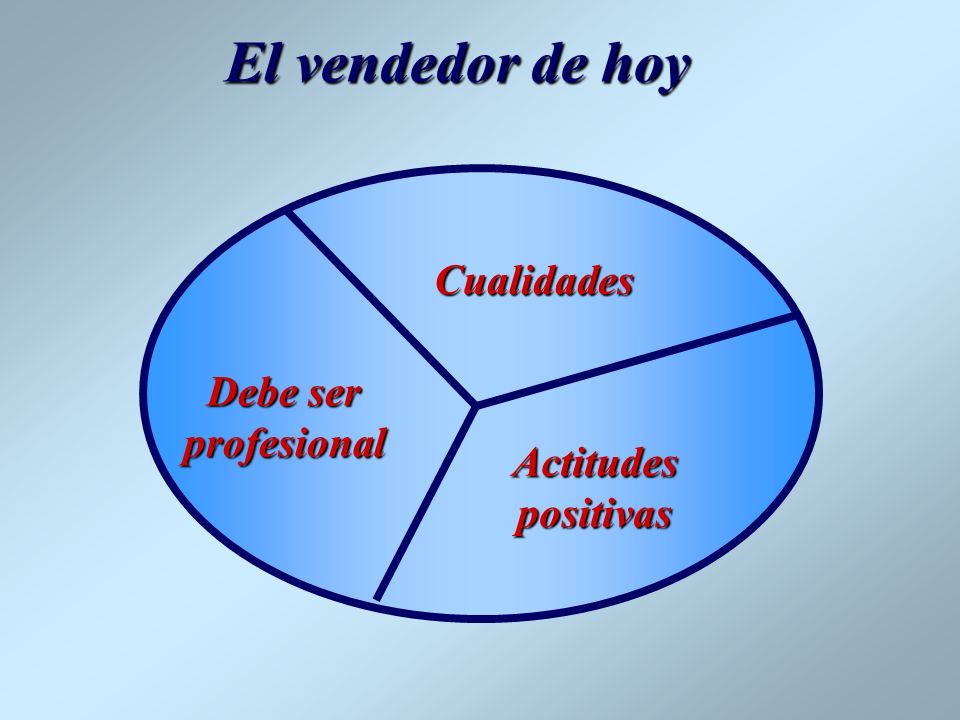 El vendedor de hoy

Cualidades

Debe ser profesional

Actitudes positivas